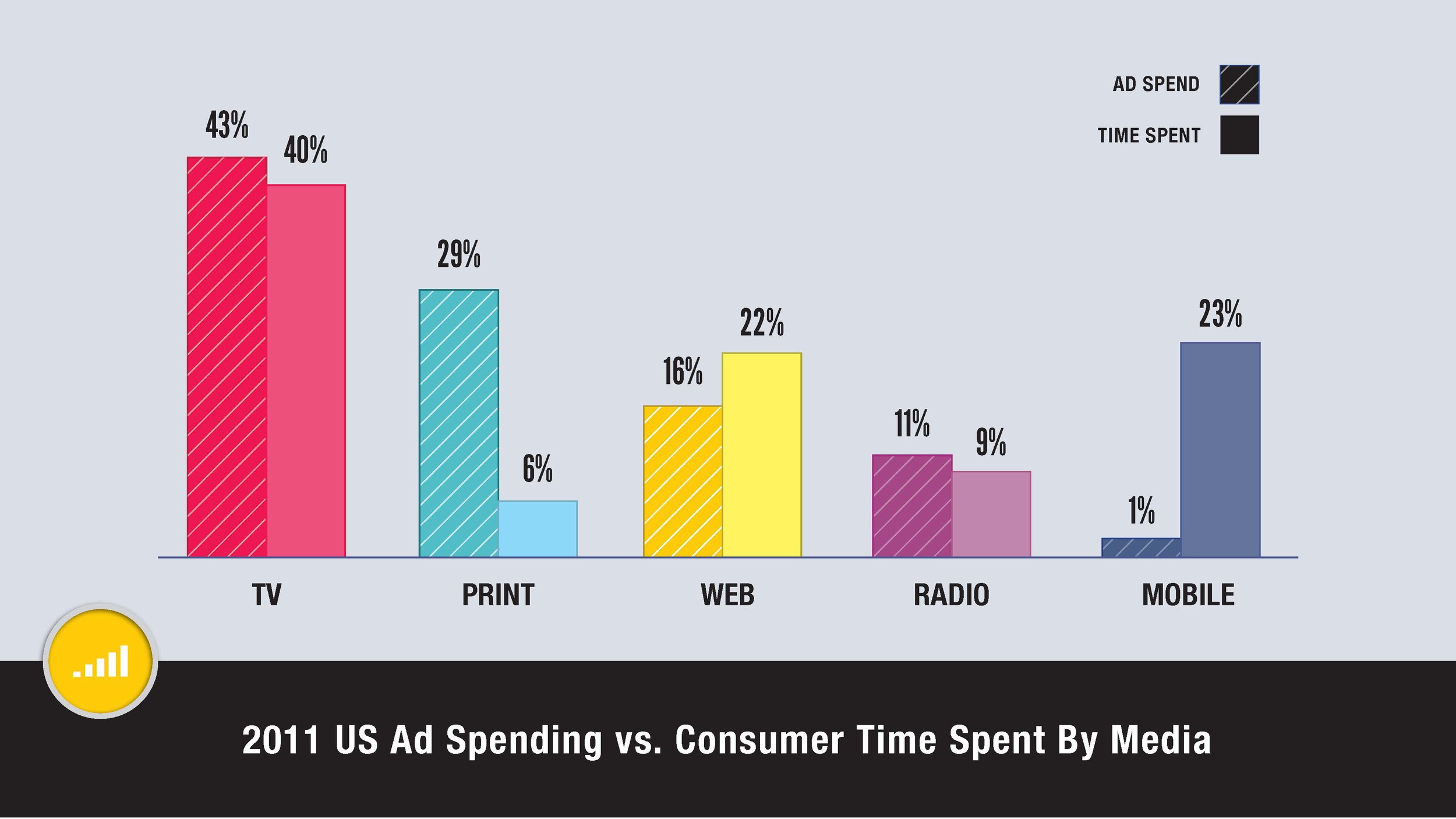 AD SPEND
TIME SPENT

43%
40%
29%
6%
16%
22%
11%
9%
1%
23%

TV
PRINT
WEB
RADIO
MOBILE

2011 US Ad Spending vs. Consumer Time Spent By Media